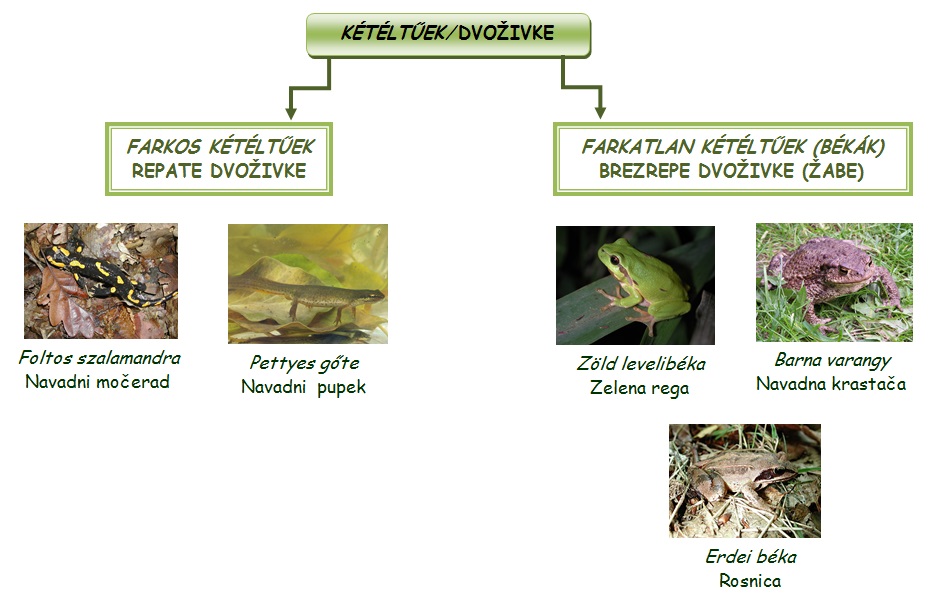 KÉTÉLTŰEK/DVOŽIVKE

FARKOS KÉTÉLTŰEK
REPATE DVOŽIVKE

FARKATLAN KÉTÉLTŰEK (BÉKÁK)
BREZREPE DVOŽIVKE (ŽABE)

Foltos szalamandra
Navadni močerad

Pettyes gőte
Navadni pupek

Zöld levelibéka
Zelena rega

Barna varangy
Navadna krastača

Erdei béka
Rosnica